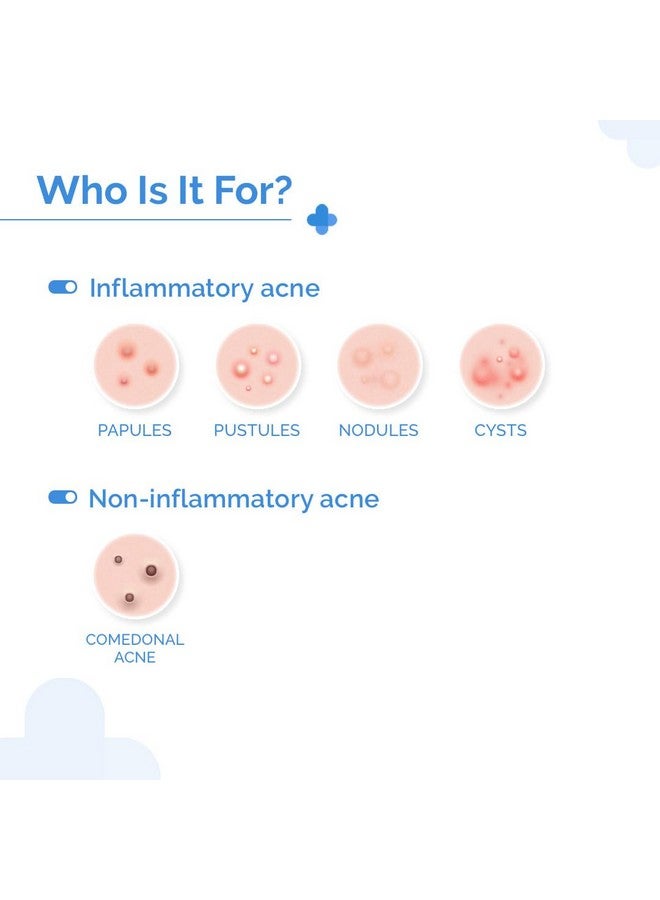 Who Is It For?

Inflammatory acne

PAPULES

PUSTULES

NODULES

CYSTS

Non-inflammatory acne

COMEDONAL ACNE